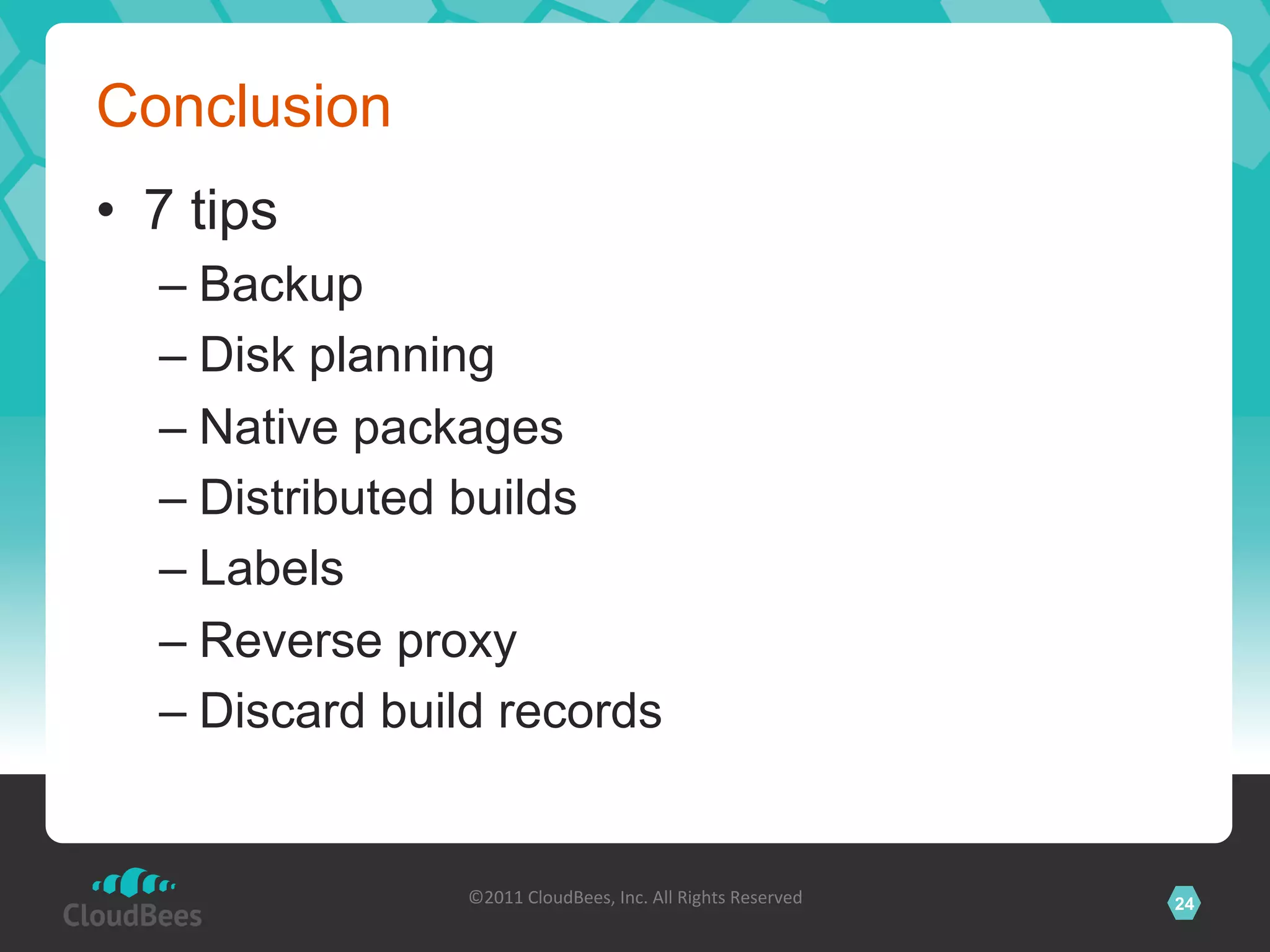 Conclusion

• 7 tips
 – Backup
 – Disk planning
 – Native packages
 – Distributed builds
 – Labels
 – Reverse proxy
 – Discard build records

CloudBees

©2011 CloudBees, Inc. All Rights Reserved

24